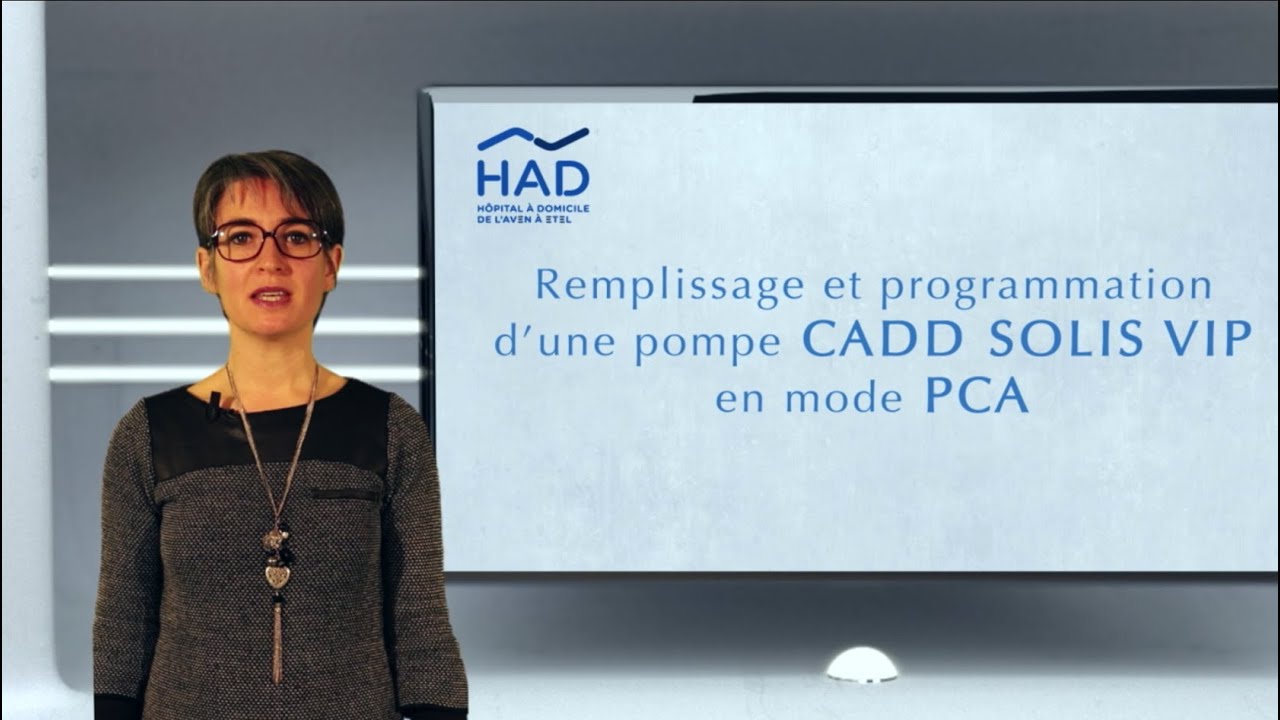 HAD
HÔPITAL À DOMICILE
DE L'AVEN À ETEL

Remplissage et programmation d'une pompe CADD SOLIS VIP en mode PCA